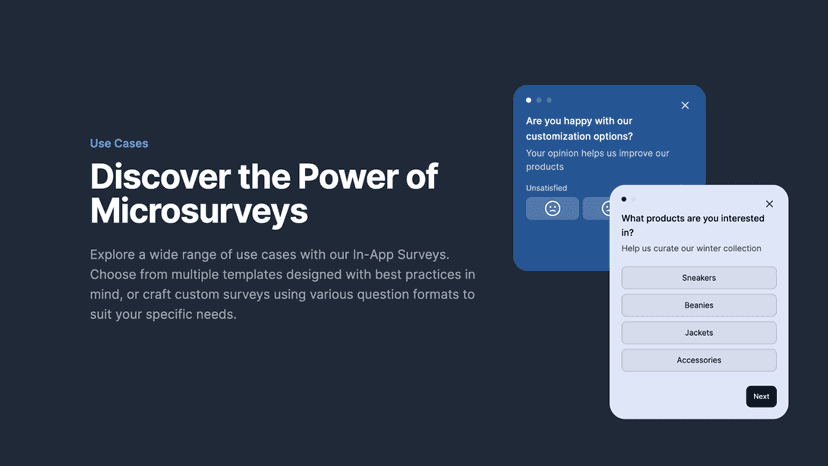 Use Cases

Discover the Power of Microsurveys

Explore a wide range of use cases with our In-App Surveys. Choose from multiple templates designed with best practices in mind, or craft custom surveys using various question formats to suit your specific needs.

Are you happy with our customization options?

Your opinion helps us improve our products

Unsatisfied

What products are you interested in?

Help us curate our winter collection

Sneakers

Beanies

Jackets

Accessories

Next